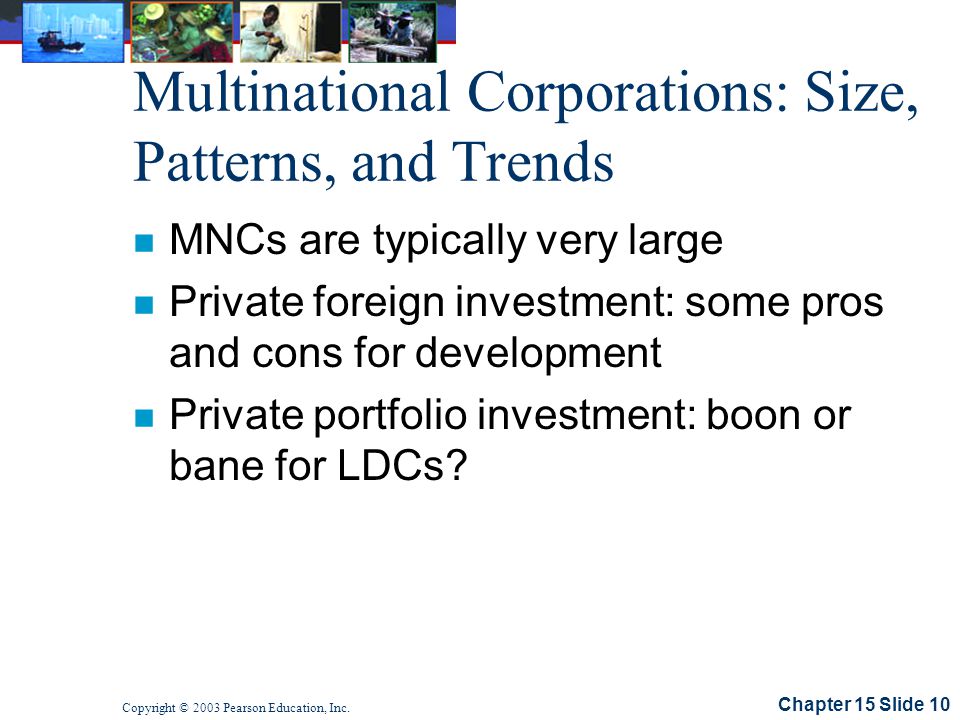 Multinational Corporations: Size, Patterns, and Trends

- MNCs are typically very large
- Private foreign investment: some pros and cons for development
- Private portfolio investment: boon or bane for LDCs?

Copyright © 2003 Pearson Education, Inc.

Chapter 15 Slide 10